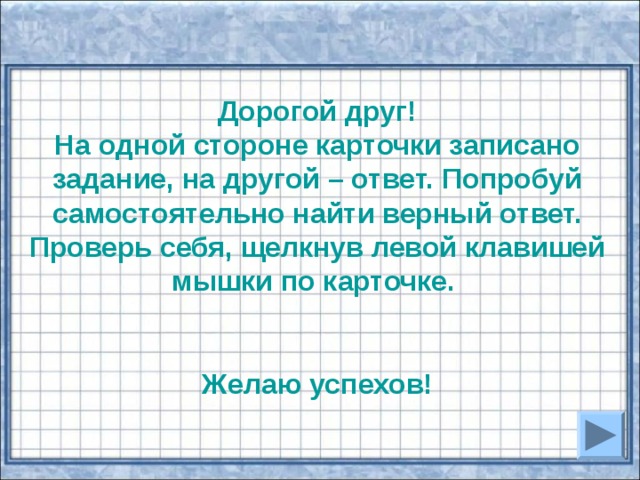 Дорогой друг!
На одной стороне карточки записано задание, на другой – ответ. Попробуй самостоятельно найти верный ответ. Проверь себя, щелкнув левой клавишей мышки по карточке.

Желаю успехов!